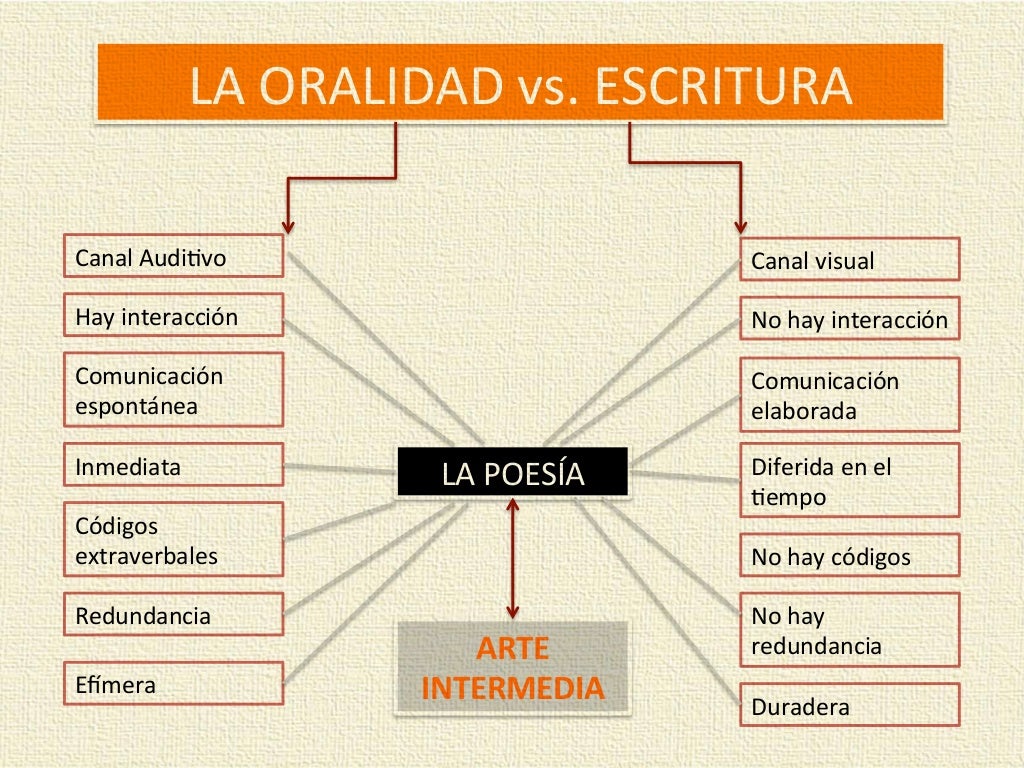 LA ORALIDAD vs. ESCRITURA

Canal Auditivo

Hay interacción

Comunicación espontánea

Inmediata

Códigos extraverbales

Redundancia

Efímera

LA POESÍA

ARTE INTERMEDIA

Canal visual

No hay interacción

Comunicación elaborada

Diferida en el tiempo

No hay códigos

No hay redundancia

Duradera